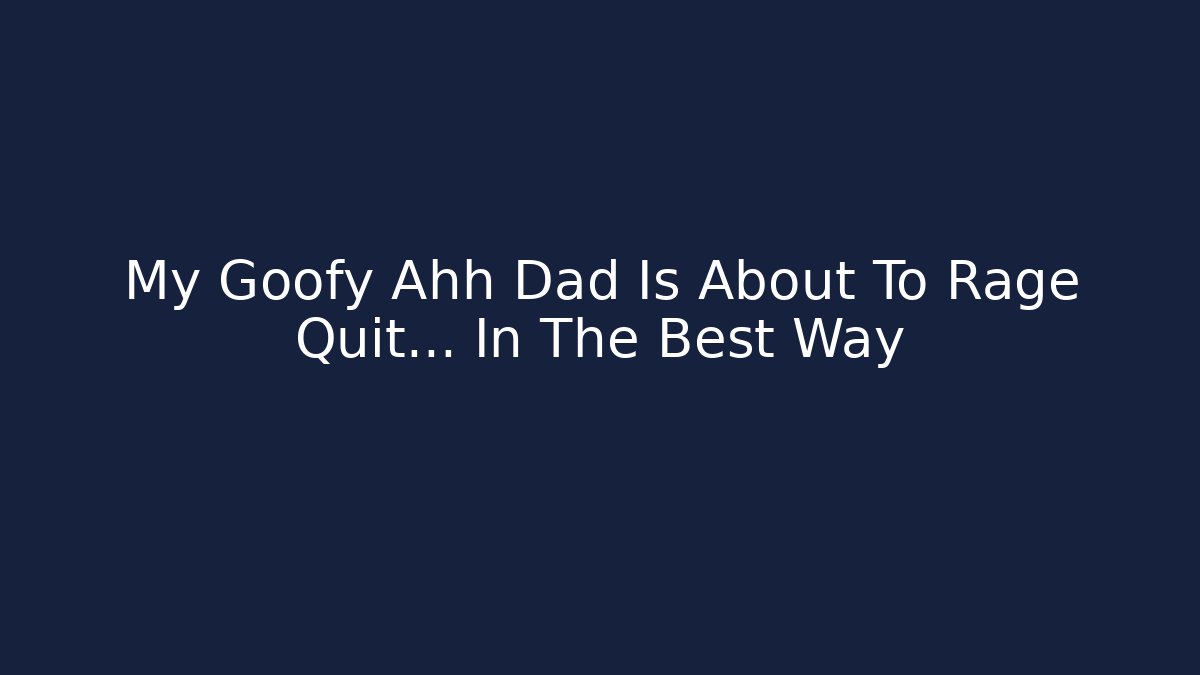 My Goofy Ahh Dad Is About To Rage Quit... In The Best Way